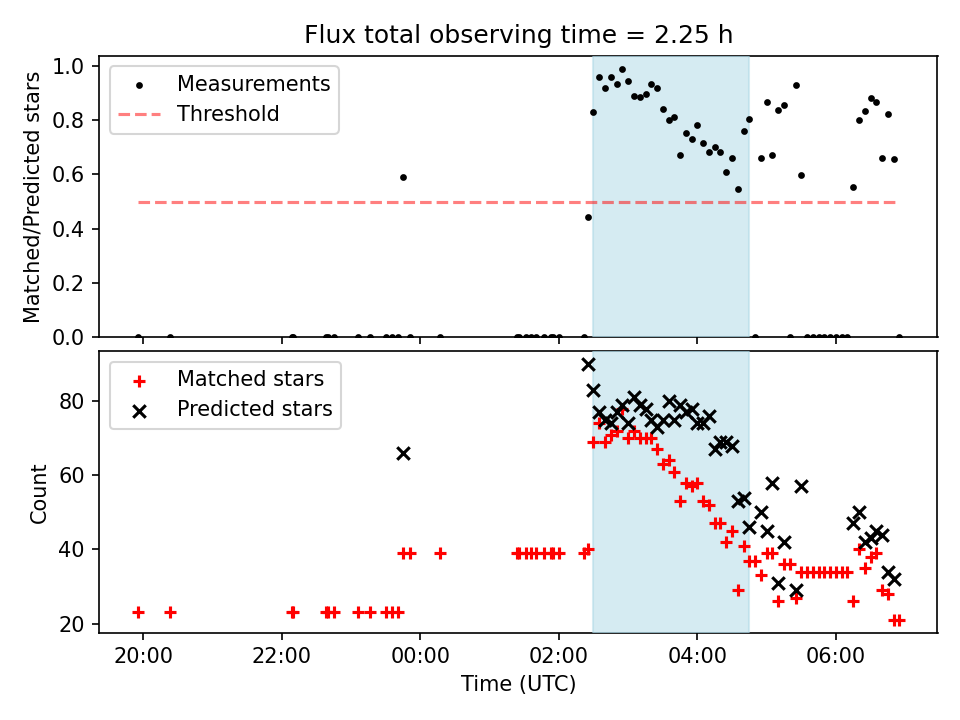 Flux total observing time = 2.25 h

Matched/Predicted stars
1.0
0.8
0.6
0.4
0.2
0.0

Measurements
Threshold

Count
80
60
40
20

Matched stars
Predicted stars

20:00
22:00
00:00
02:00
04:00
06:00
Time (UTC)